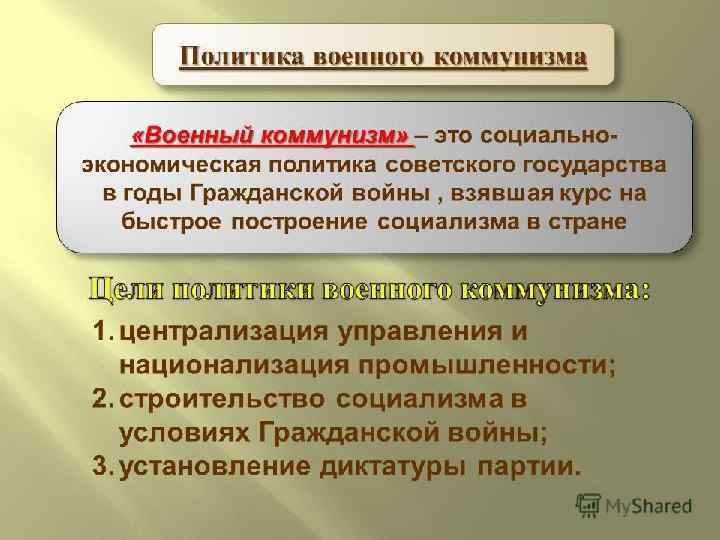 Политика военного коммунизма

«Военный коммунизм» – это социально-экономическая политика советского государства в годы Гражданской войны , взявшая курс на быстрое построение социализма в стране

Цели политики военного коммунизма:

1. централизация управления и национализация промышленности;
2. строительство социализма в условиях Гражданской войны;
3. установление диктатуры партии.

MyShared